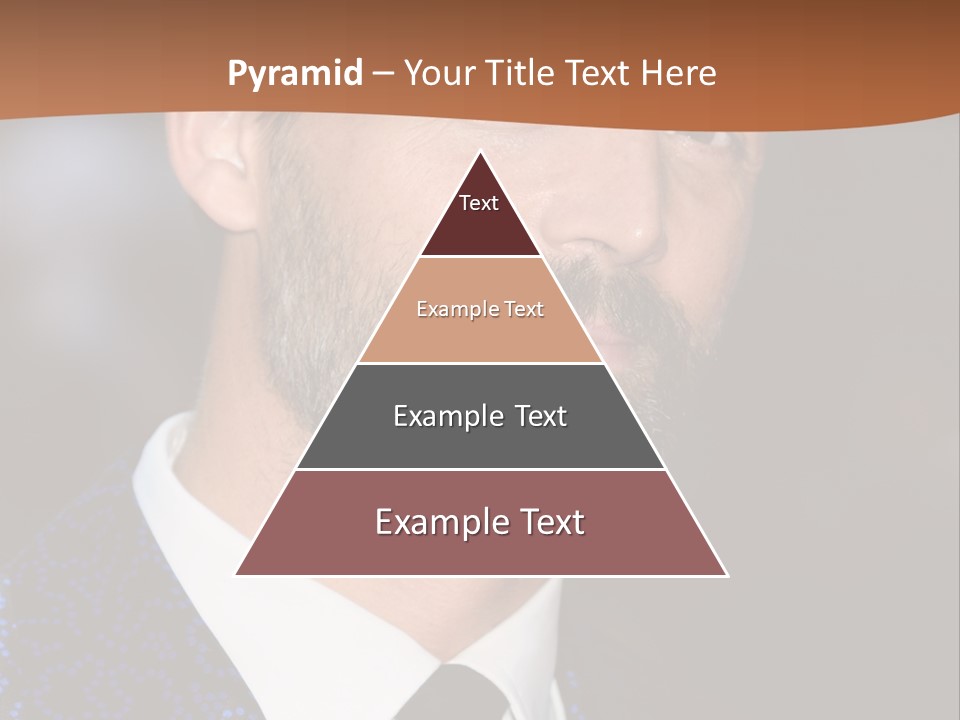 Pyramid – Your Title Text Here

Text

Example Text

Example Text

Example Text